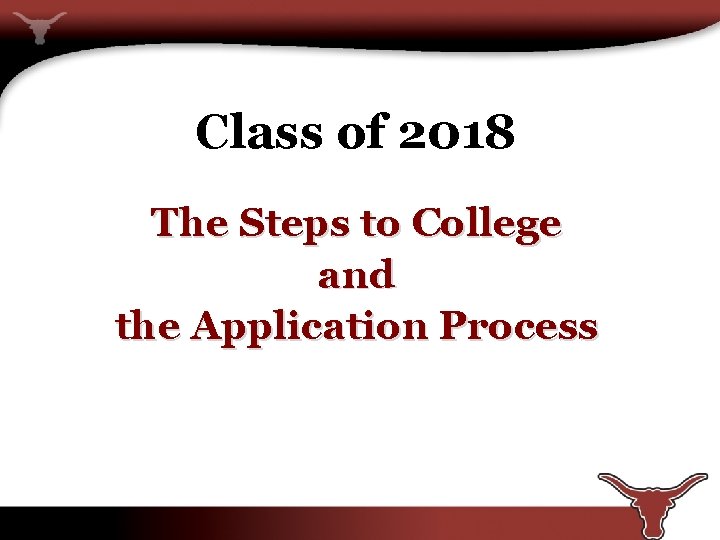 Class of 2018

The Steps to College
and
the Application Process